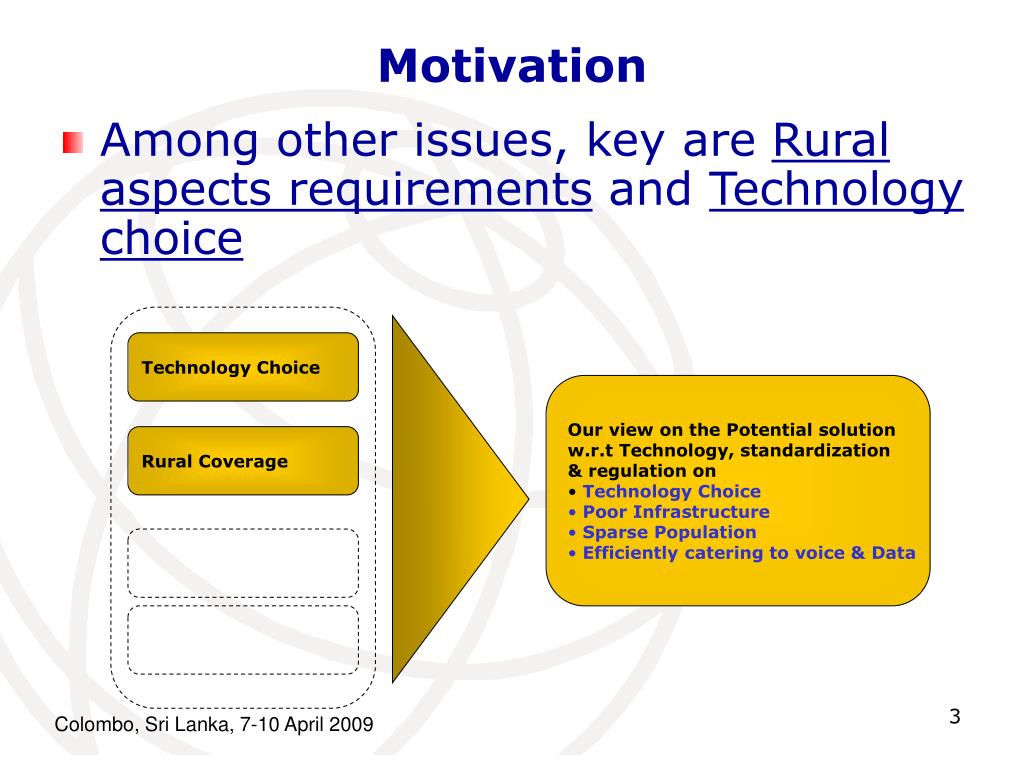 Motivation

Among other issues, key are Rural aspects requirements and Technology choice

Technology Choice

Rural Coverage

Our view on the Potential solution w.r.t Technology, standardization & regulation on
• Technology Choice
• Poor Infrastructure
• Sparse Population
• Efficiently catering to voice & Data

Colombo, Sri Lanka, 7-10 April 2009

3